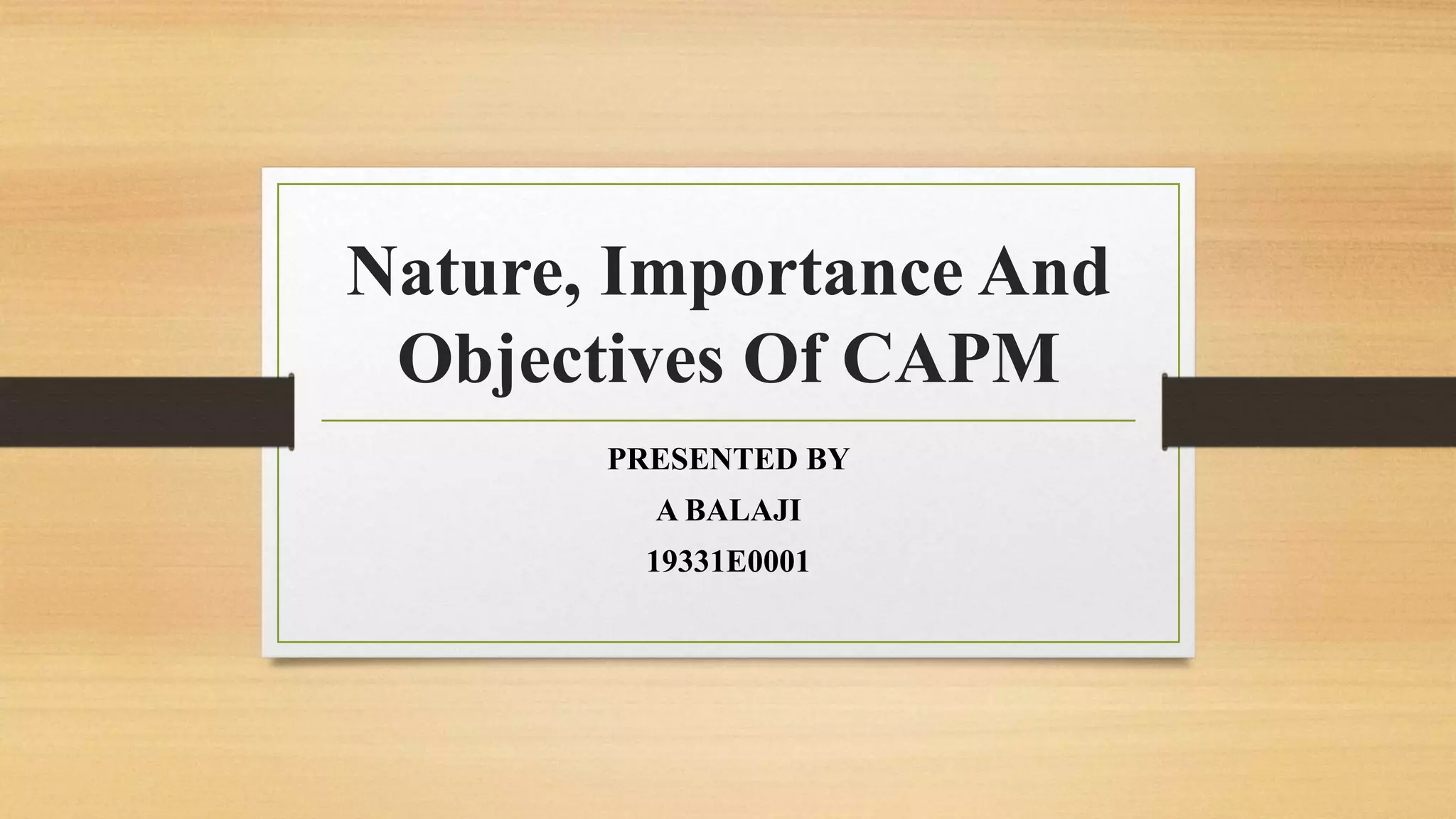 Nature, Importance And Objectives Of CAPM

PRESENTED BY

A BALAJI

19331E0001